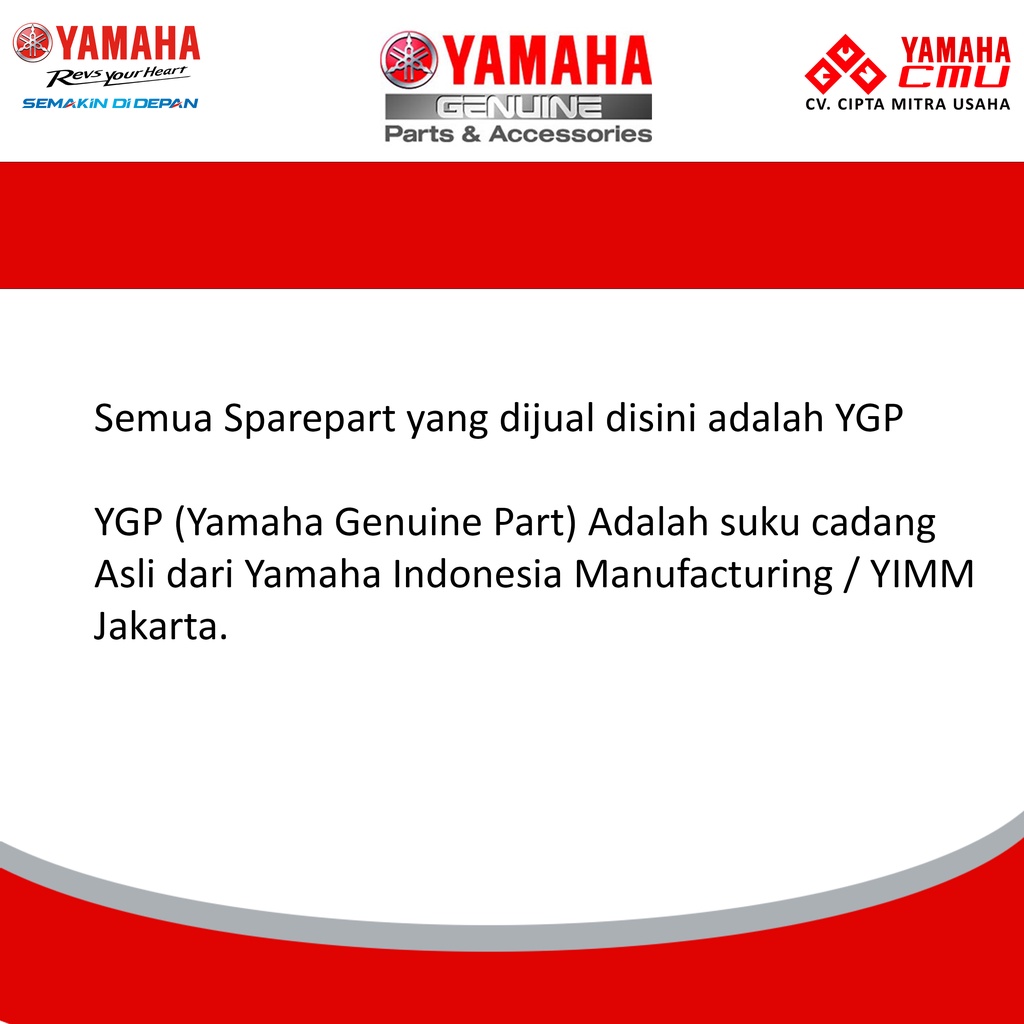 YAMAHA
Revs your Heart
SEMAKIN DI DEPAN

YAMAHA
GENUINE
Parts & Accessories

YAMAHA
CMU
CV. CIPTA MITRA USAHA

Semua Sparepart yang dijual disini adalah YGP

YGP (Yamaha Genuine Part) Adalah suku cadang Asli dari Yamaha Indonesia Manufacturing / YIMM Jakarta.